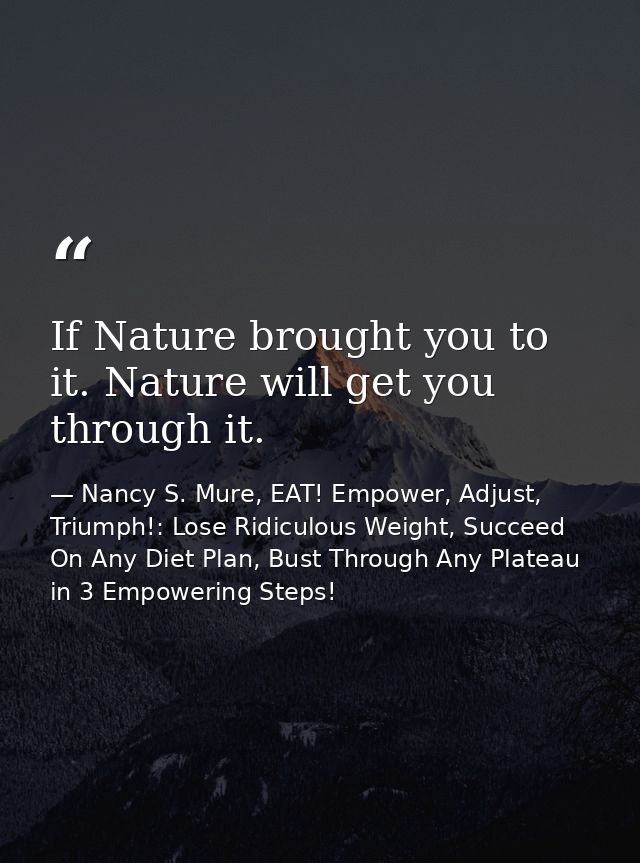 “

If Nature brought you to it. Nature will get you through it.

— Nancy S. Mure, EAT! Empower, Adjust, Triumph!: Lose Ridiculous Weight, Succeed On Any Diet Plan, Bust Through Any Plateau in 3 Empowering Steps!